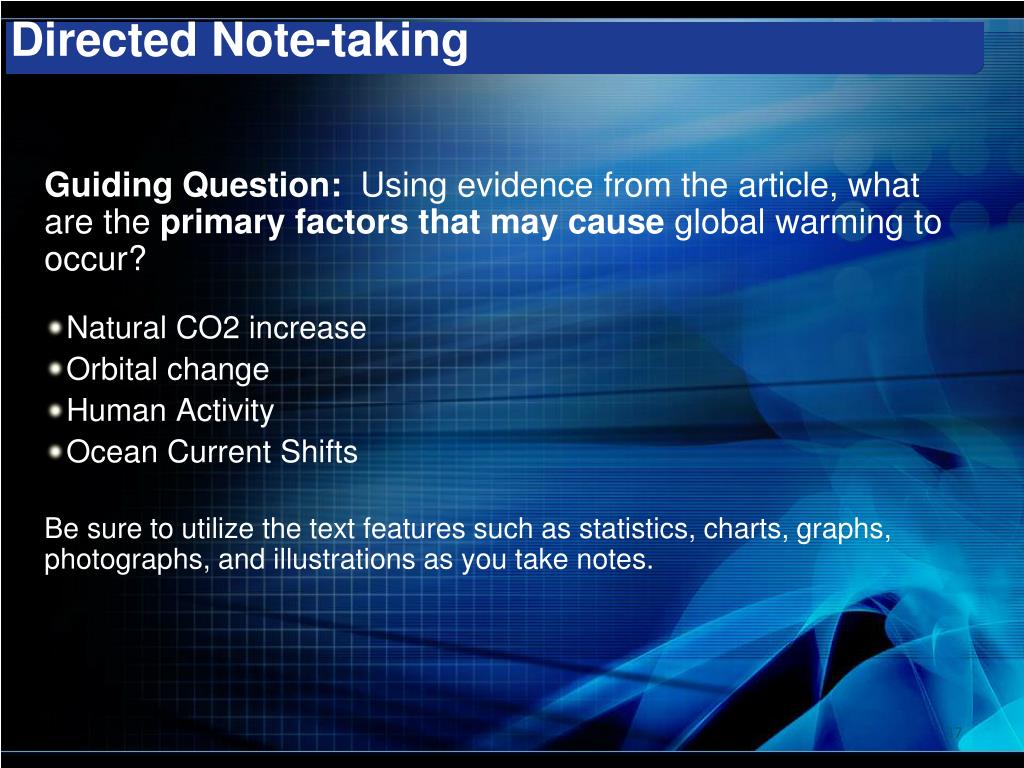 Directed Note-taking

Guiding Question: Using evidence from the article, what are the primary factors that may cause global warming to occur?

Natural CO2 increase
Orbital change
Human Activity
Ocean Current Shifts

Be sure to utilize the text features such as statistics, charts, graphs, photographs, and illustrations as you take notes.

7